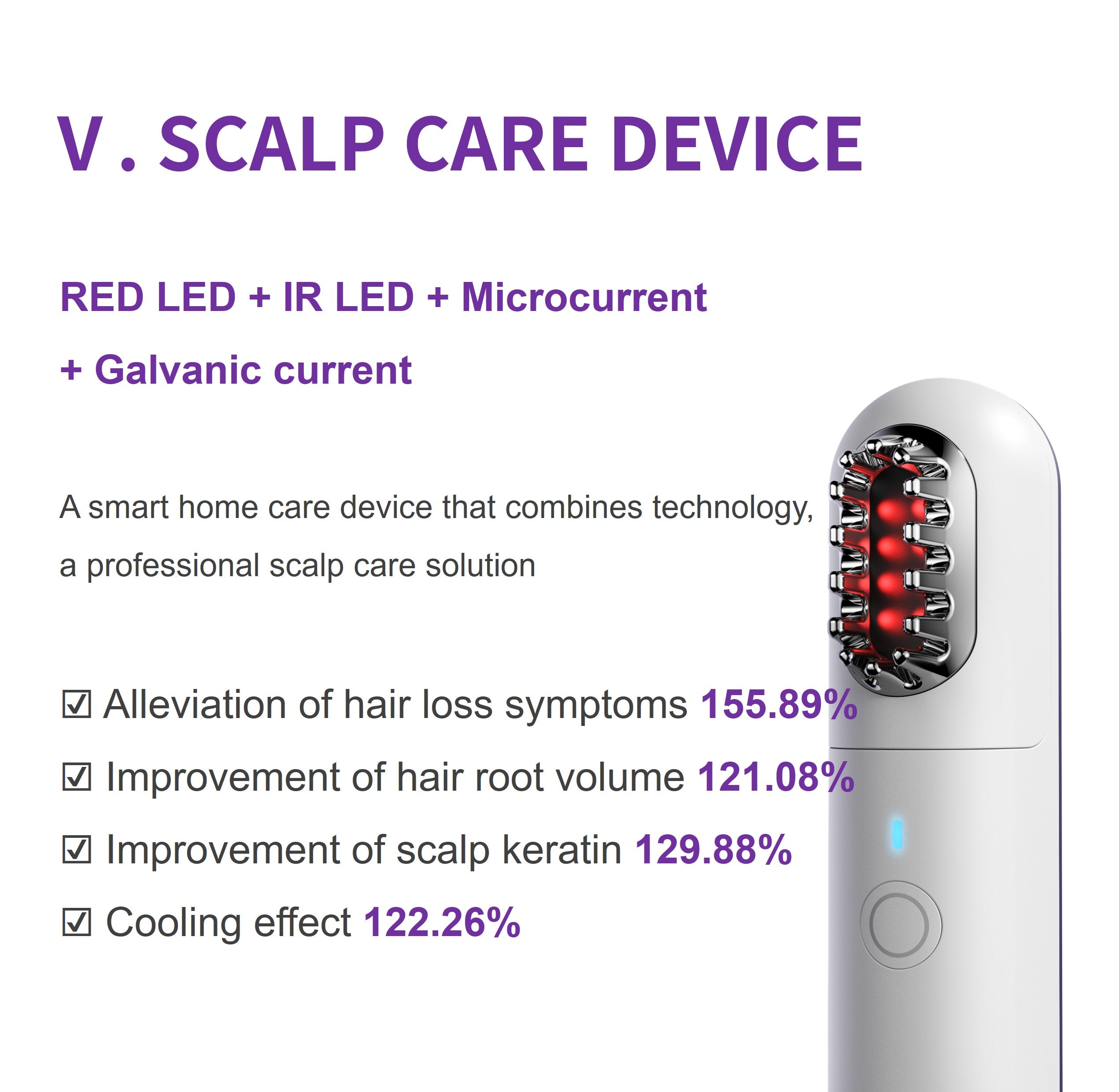 V . SCALP CARE DEVICE

RED LED + IR LED + Microcurrent + Galvanic current

A smart home care device that combines technology, a professional scalp care solution

☑ Alleviation of hair loss symptoms 155.89%

☑ Improvement of hair root volume 121.08%

☑ Improvement of scalp keratin 129.88%

☑ Cooling effect 122.26%